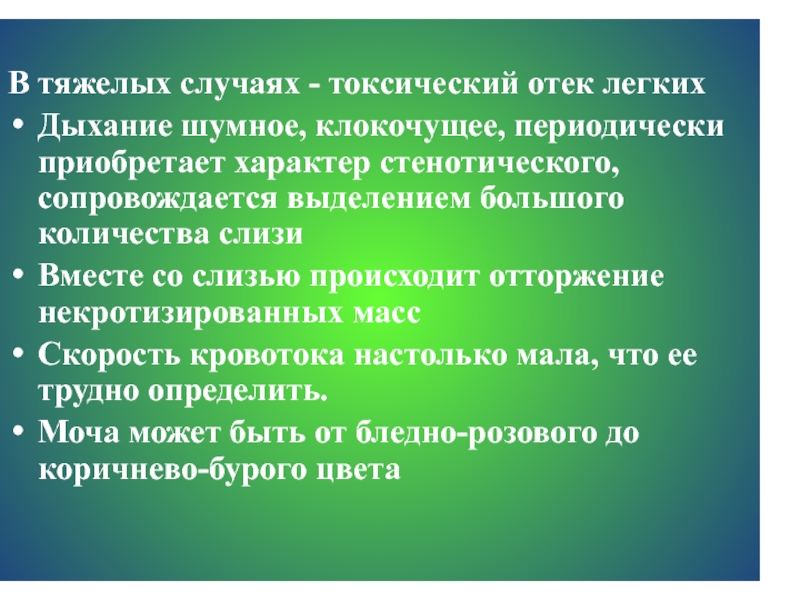 В тяжелых случаях - токсический отек легких

• Дыхание шумное, клокочущее, периодически приобретает характер стенотического, сопровождается выделением большого количества слизи

• Вместе со слизью происходит отторжение некротизированных масс

• Скорость кровотока настолько мала, что ее трудно определить.

• Моча может быть от бледно-розового до коричнево-бурого цвета